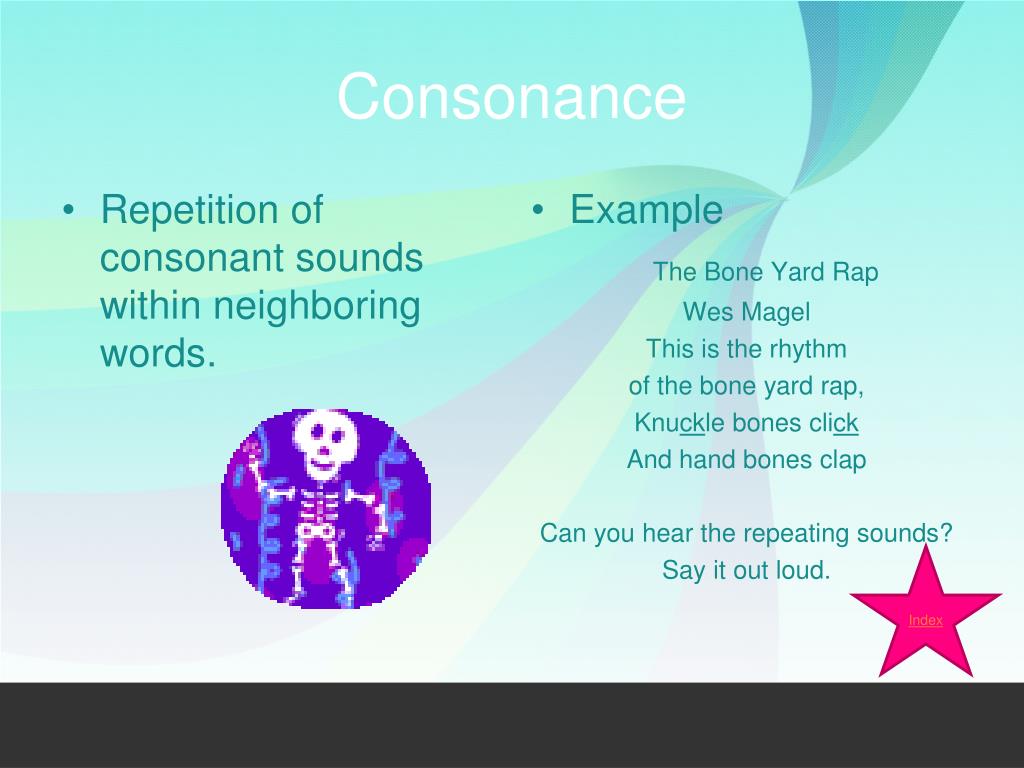 Consonance

• Repetition of consonant sounds within neighboring words.

• Example

The Bone Yard Rap
Wes Magel
This is the rhythm
of the bone yard rap,
Knuckle bones click
And hand bones clap

Can you hear the repeating sounds?
Say it out loud.

Index